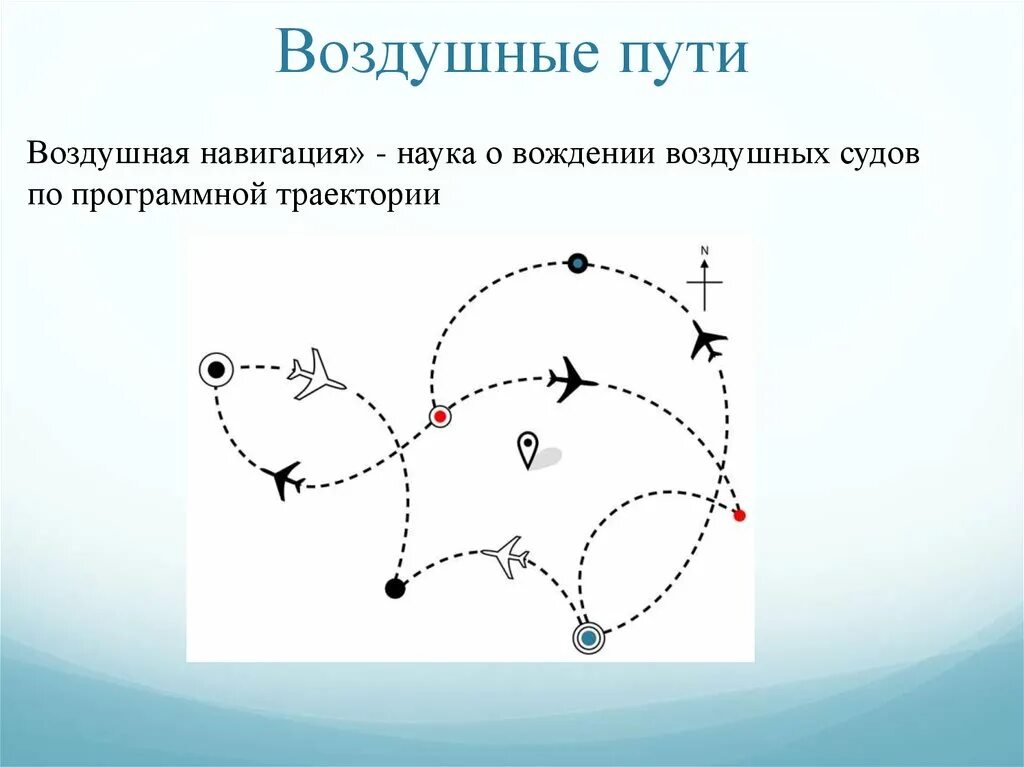 Воздушные пути

Воздушная навигация» - наука о вождении воздушных судов по программной траектории

N